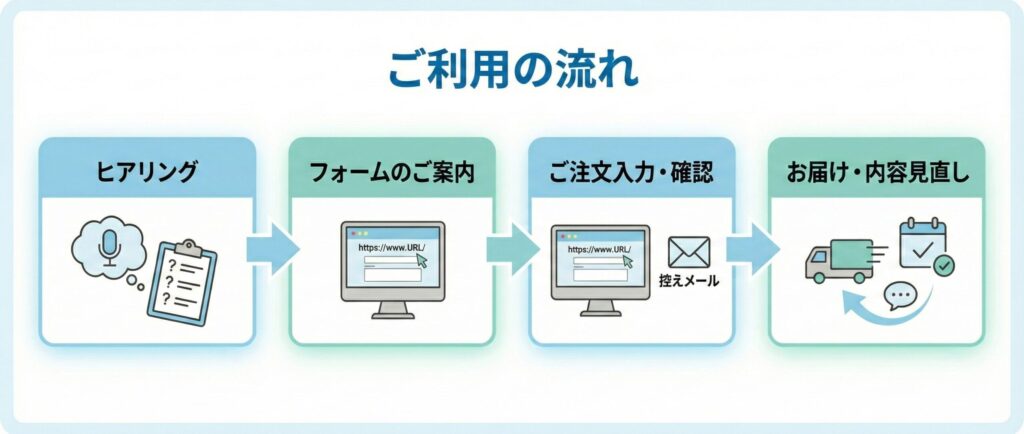 ご利用の流れ

ヒアリング

?
?
?

フォームのご案内

https://www.URL/

ご注文入力・確認

https://www.URL/

控えメール

お届け・内容見直し